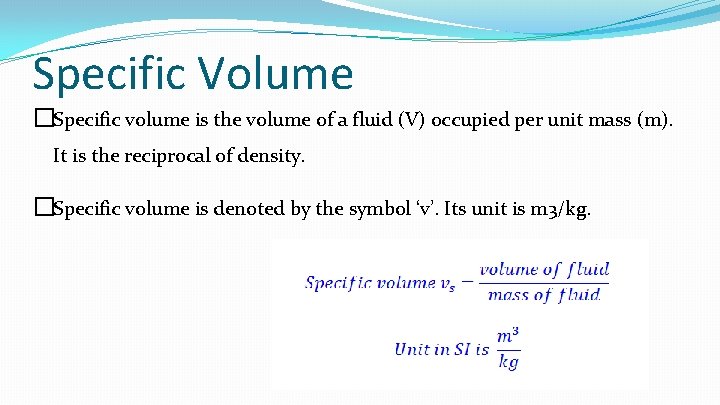 Specific Volume

□Specific volume is the volume of a fluid (V) occupied per unit mass (m). It is the reciprocal of density.

□Specific volume is denoted by the symbol ‘v’. Its unit is m3/kg.

$Specific\ volume\ v_s = \frac{volume\ of\ fluid}{mass\ of\ fluid}$

$Unit\ in\ SI\ is\ \frac{m^3}{kg}$